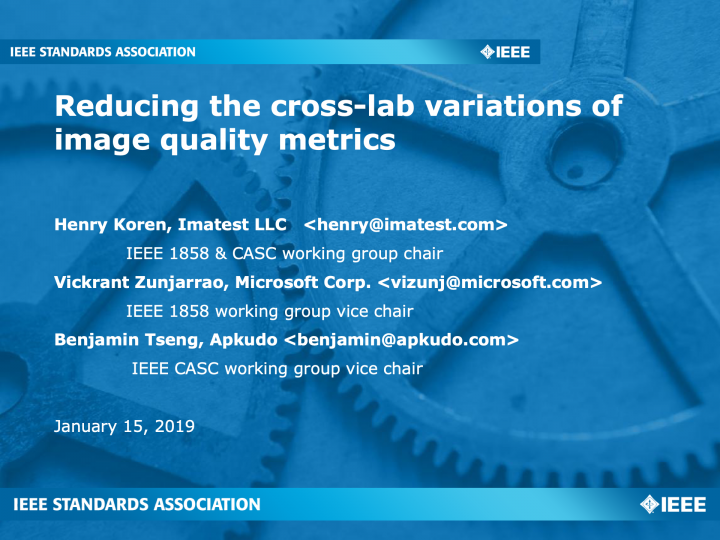 IEEE STANDARDS ASSOCIATION

IEEE

Reducing the cross-lab variations of image quality metrics

Henry Koren, Imatest LLC <henry@imatest.com>

IEEE 1858 & CASC working group chair

Vickrant Zunjarrao, Microsoft Corp. <vizunj@microsoft.com>

IEEE 1858 working group vice chair

Benjamin Tseng, Apkudo <benjamin@apkudo.com>

IEEE CASC working group vice chair

January 15, 2019

IEEE STANDARDS ASSOCIATION

IEEE